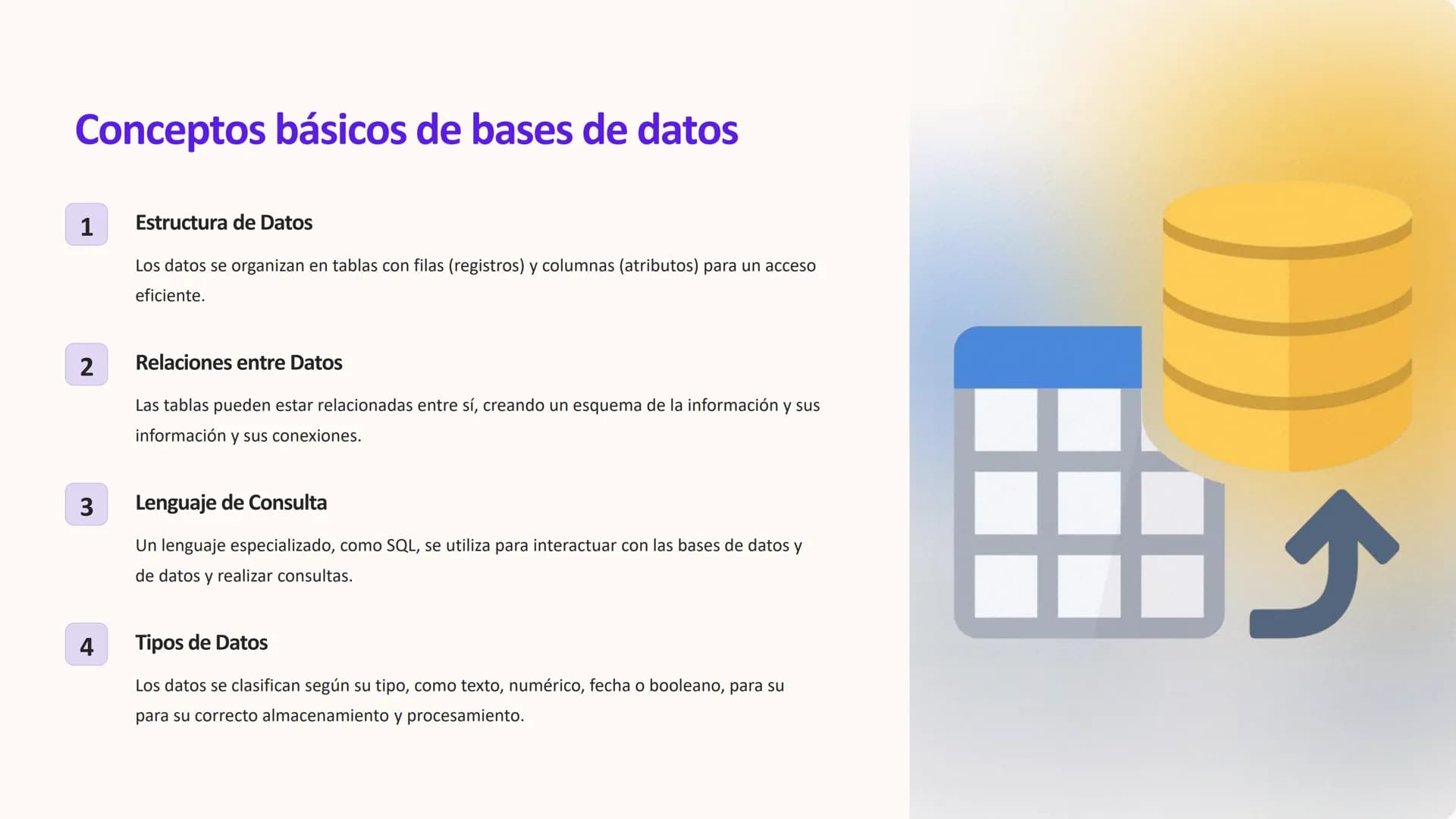 Conceptos básicos de bases de datos

1

Estructura de Datos

Los datos se organizan en tablas con filas (registros) y columnas (atributos) para un acceso eficiente.

2

Relaciones entre Datos

Las tablas pueden estar relacionadas entre sí, creando un esquema de la información y sus información y sus conexiones.

3

Lenguaje de Consulta

Un lenguaje especializado, como SQL, se utiliza para interactuar con las bases de datos y de datos y realizar consultas.

4

Tipos de Datos

Los datos se clasifican según su tipo, como texto, numérico, fecha o booleano, para su para su correcto almacenamiento y procesamiento.